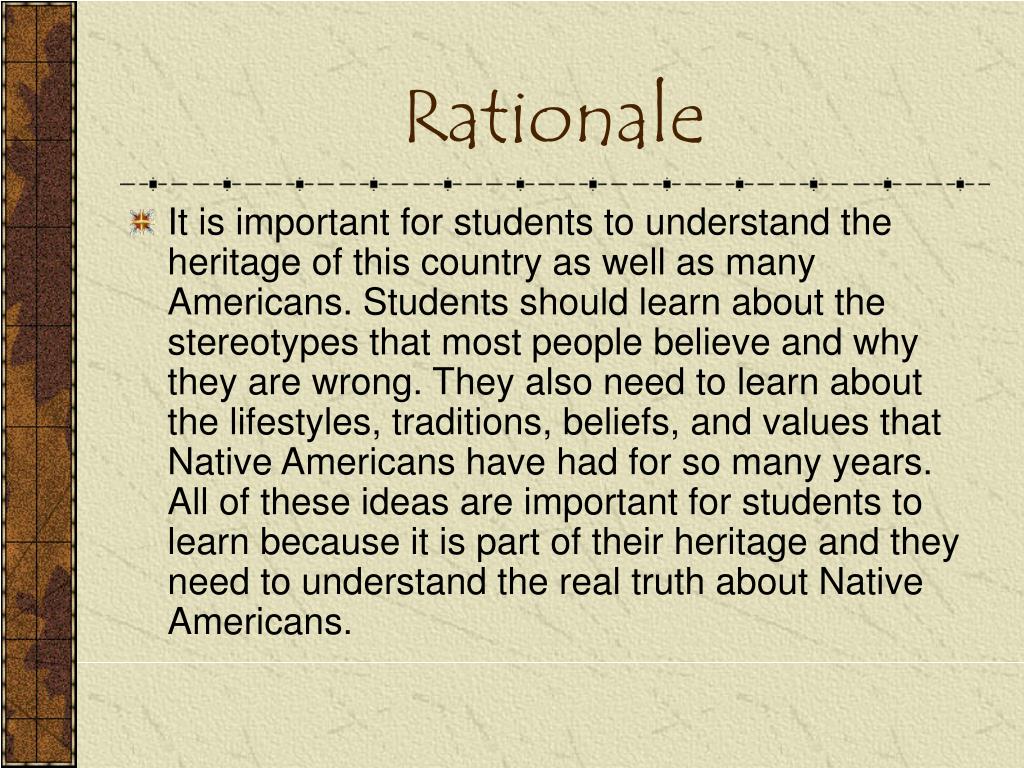 Rationale

It is important for students to understand the heritage of this country as well as many Americans. Students should learn about the stereotypes that most people believe and why they are wrong. They also need to learn about the lifestyles, traditions, beliefs, and values that Native Americans have had for so many years. All of these ideas are important for students to learn because it is part of their heritage and they need to understand the real truth about Native Americans.